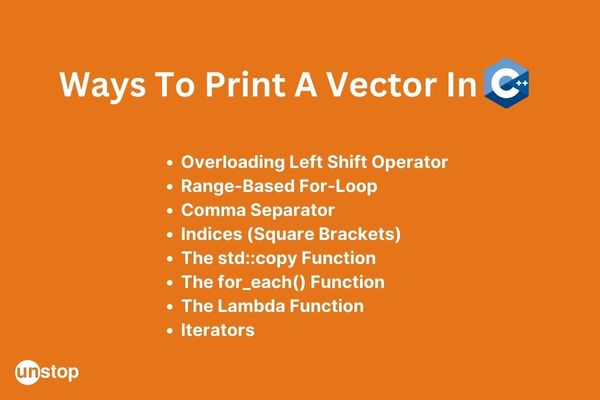 Ways To Print A Vector In C++

- Overloading Left Shift Operator
- Range-Based For-Loop
- Comma Separator
- Indices (Square Brackets)
- The std::copy Function
- The for_each() Function
- The Lambda Function
- Iterators

unstop